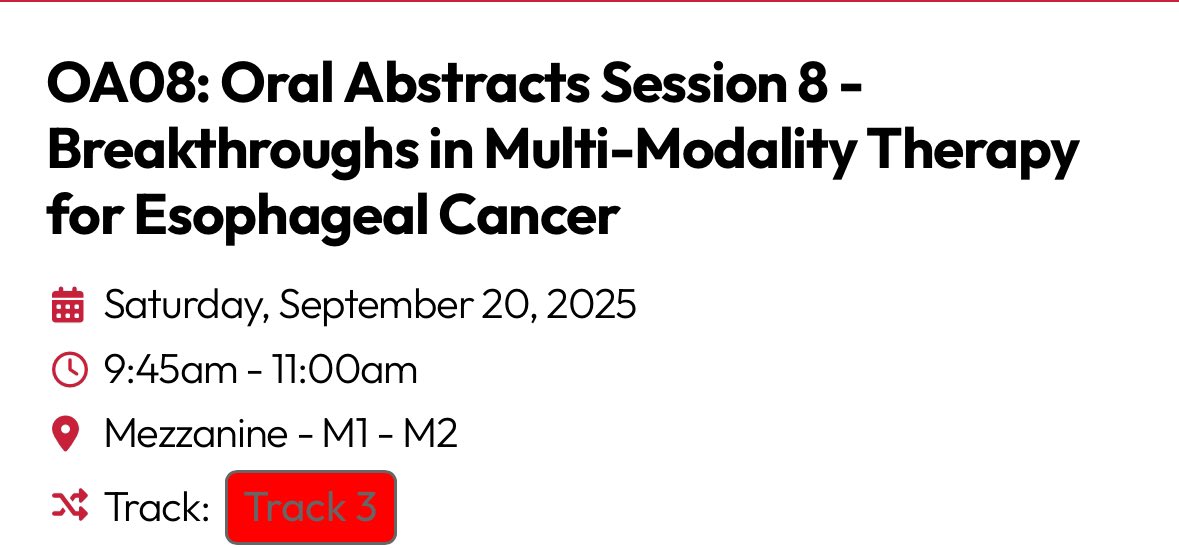 OA08: Oral Abstracts Session 8 - Breakthroughs in Multi-Modality Therapy for Esophageal Cancer

Saturday, September 20, 2025

9:45am - 11:00am

Mezzanine - M1 - M2

Track: Track 3